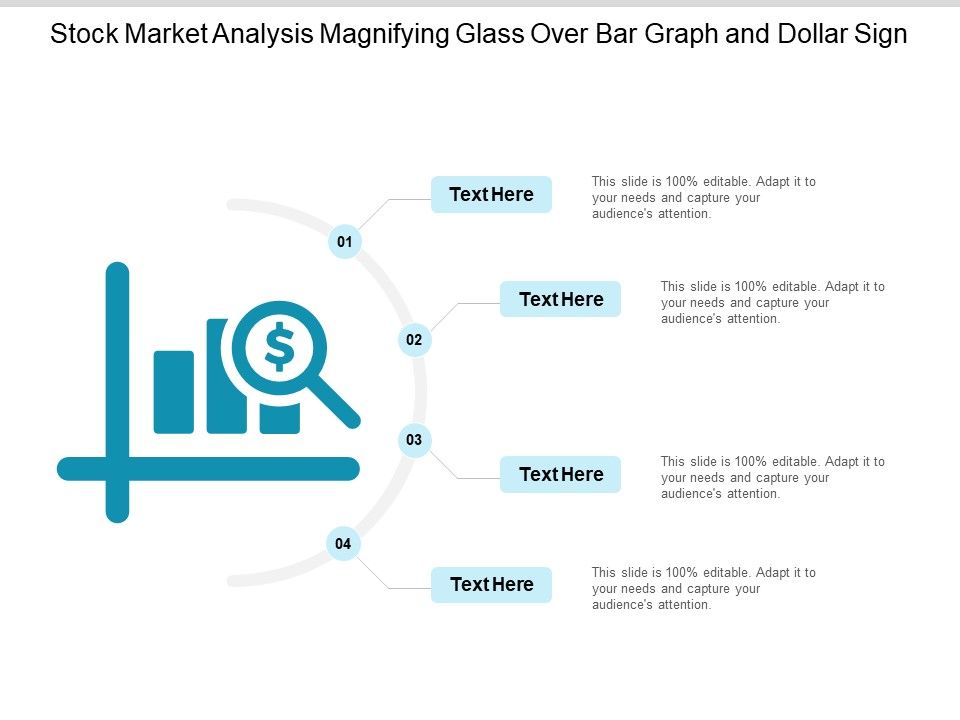 Stock Market Analysis Magnifying Glass Over Bar Graph and Dollar Sign

$

01

Text Here

This slide is 100% editable. Adapt it to your needs and capture your audience's attention.

02

Text Here

This slide is 100% editable. Adapt it to your needs and capture your audience's attention.

03

Text Here

This slide is 100% editable. Adapt it to your needs and capture your audience's attention.

04

Text Here

This slide is 100% editable. Adapt it to your needs and capture your audience's attention.